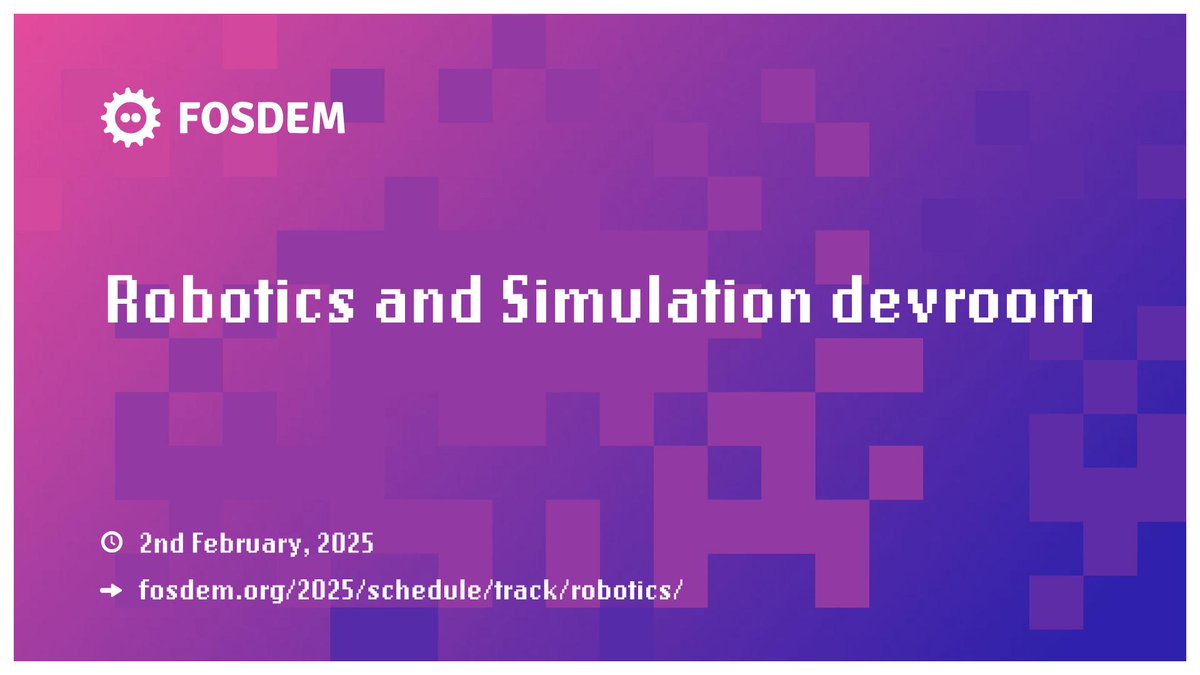 FOSDEM

Robotics and Simulation devroom

2nd February, 2025

fosdem.org/2025/schedule/track/robotics/